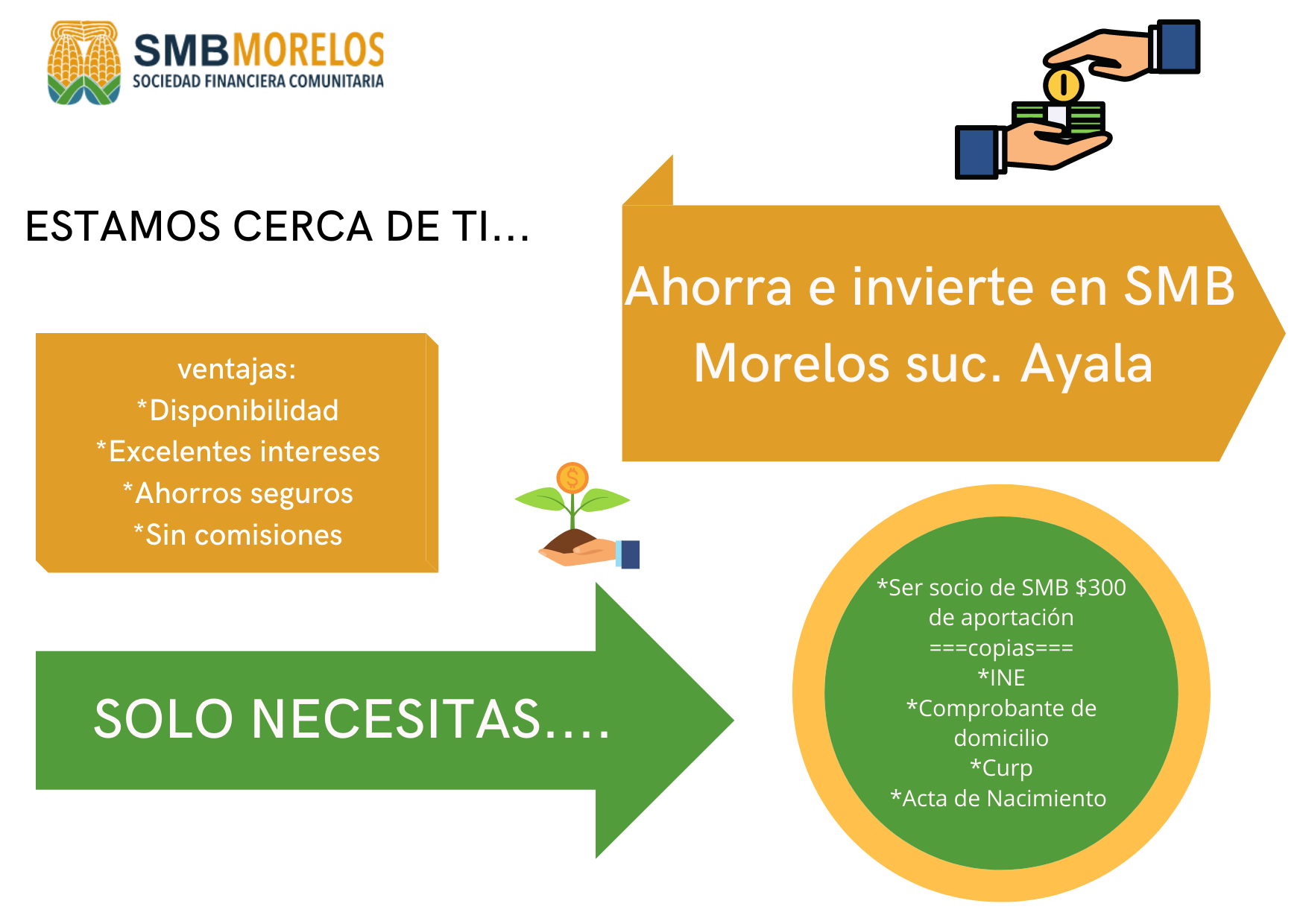 SMBMORELOS
SOCIEDAD FINANCIERA COMUNITARIA

ESTAMOS CERCA DE TI...

Ahorra e invierte en SMB Morelos suc. Ayala

ventajas:
*Disponibilidad
*Excelentes intereses
*Ahorros seguros
*Sin comisiones

SOLO NECESITAS....

*Ser socio de SMB \$300 de aportación
===copias===
*INE
*Comprobante de domicilio
*Curp
*Acta de Nacimiento